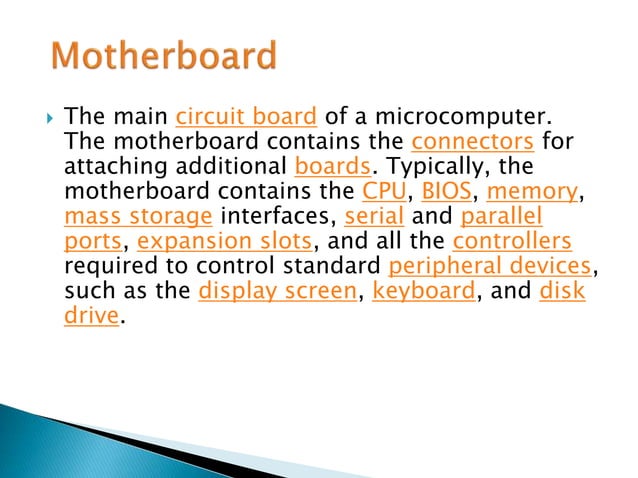 Motherboard

The main circuit board of a microcomputer. The motherboard contains the connectors for attaching additional boards. Typically, the motherboard contains the CPU, BIOS, memory, mass storage interfaces, serial and parallel ports, expansion slots, and all the controllers required to control standard peripheral devices, such as the display screen, keyboard, and disk drive.